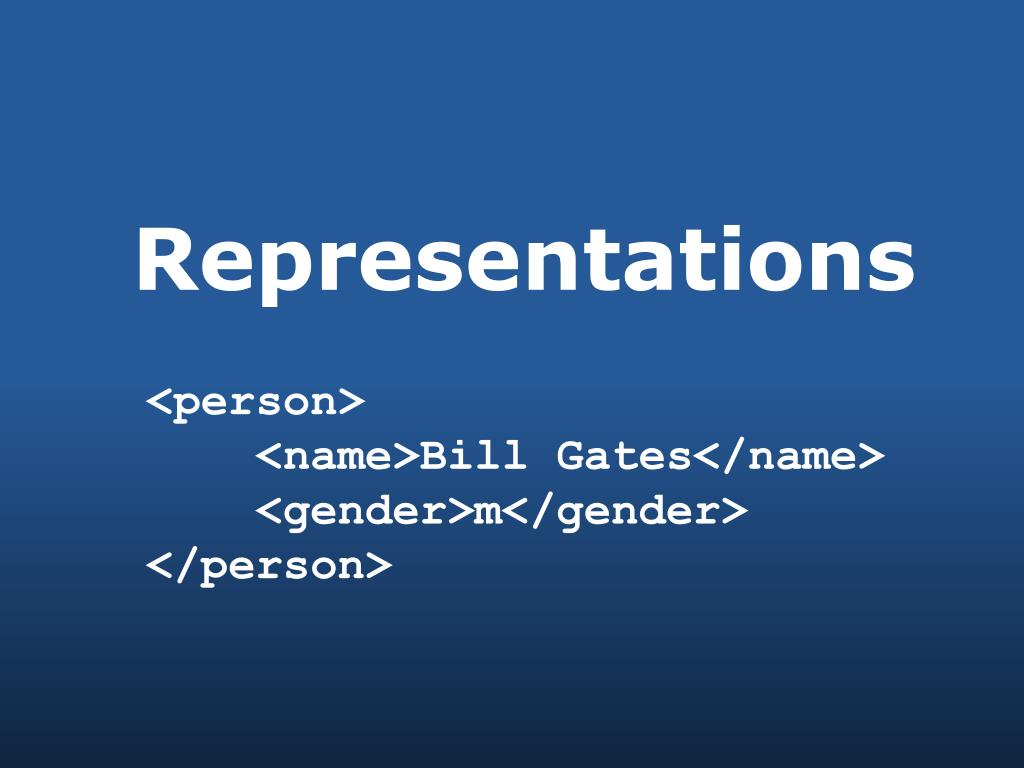 Representations

<person>
    <name>Bill Gates</name>
    <gender>m</gender>
</person>